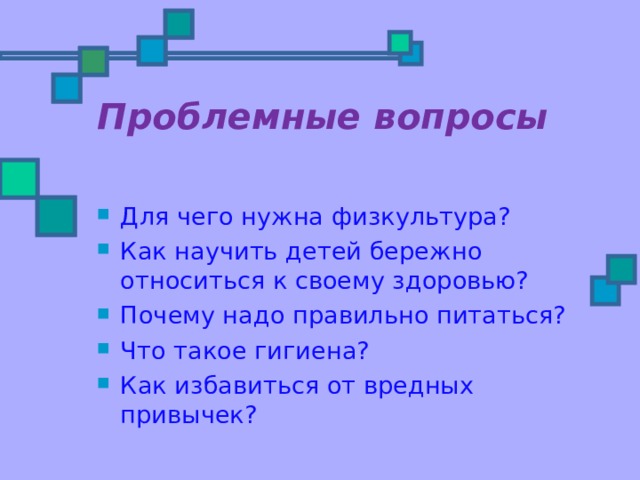 Проблемные вопросы

- Для чего нужна физкультура?
- Как научить детей бережно относиться к своему здоровью?
- Почему надо правильно питаться?
- Что такое гигиена?
- Как избавиться от вредных привычек?